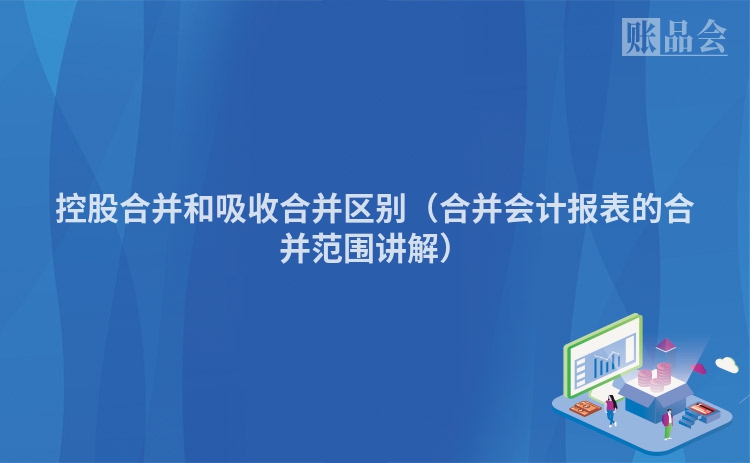 账品会

控股合并和吸收合并区别（合并会计报表的合并范围讲解）